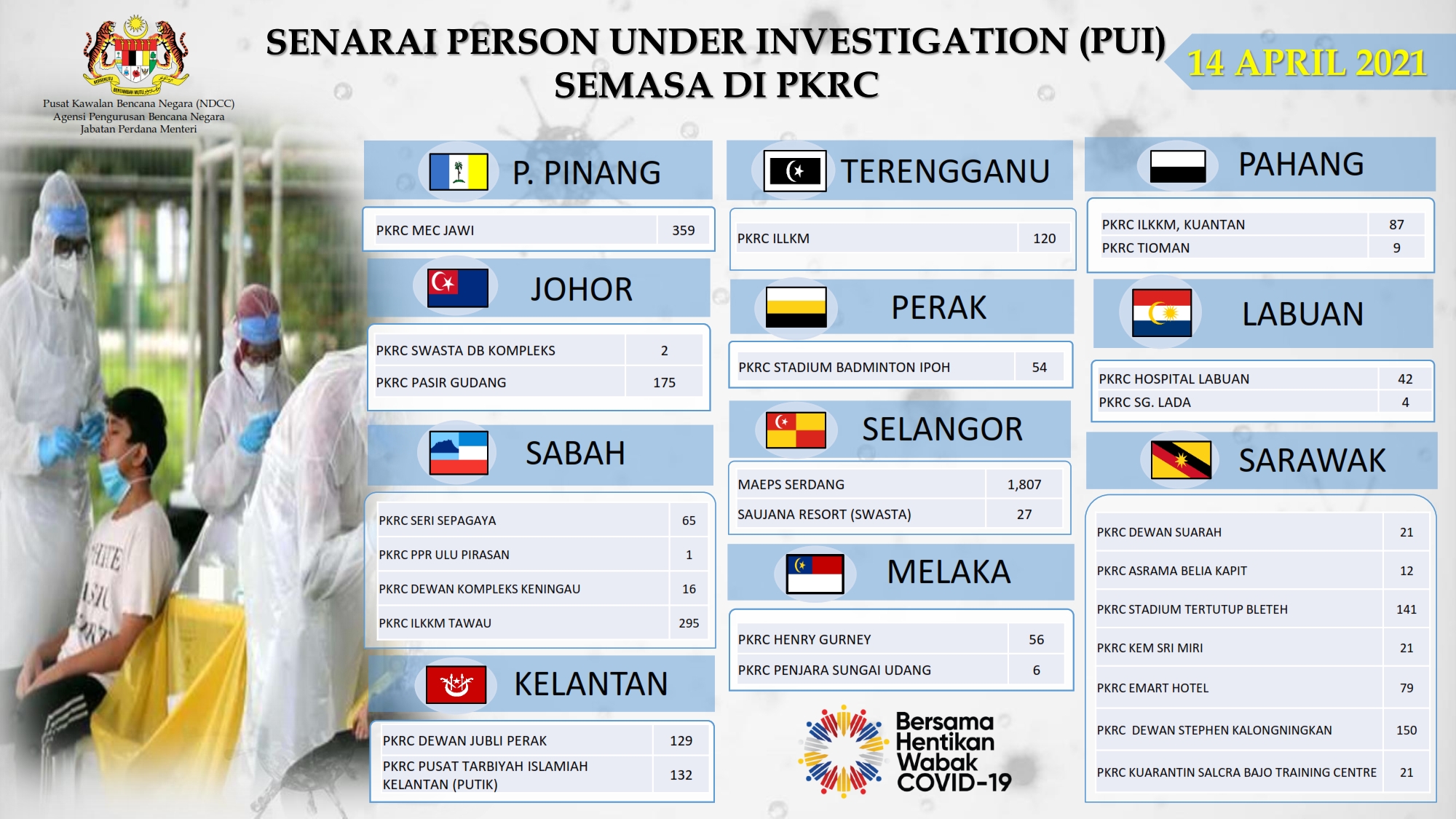 Pusat Kawalan Bencana Negara (NDCC)
Agensi Pengurusan Bencana Negara
Jabatan Perdana Menteri

SENARAI PERSON UNDER INVESTIGATION (PUI) SEMASA DI PKRC

14 APRIL 2021

P. PINANG

| PKRC MEC JAWI | 359 |
|---|---|

JOHOR

| PKRC SWASTA DB KOMPLEKS | 2 |
|---|---|
| PKRC PASIR GUDANG | 175 |

SABAH

| PKRC SERI SEPAGAYA | 65 |
|---|---|
| PKRC PPR ULU PIRASAN | 1 |
| PKRC DEWAN KOMPLEKS KENINGAU | 16 |
| PKRC ILKKM TAWAU | 295 |

KELANTAN

| PKRC DEWAN JUBLI PERAK | 129 |
|---|---|
| PKRC PUSAT TARBIYAH ISLAMIAH KELANTAN (PUTIK) | 132 |

TERENGGANU

| PKRC ILLKM | 120 |
|---|---|

PERAK

| PKRC STADIUM BADMINTON IPOH | 54 |
|---|---|

SELANGOR

| MAEPS SERDANG | 1,807 |
|---|---|
| SAUJANA RESORT (SWASTA) | 27 |

MELAKA

| PKRC HENRY GURNEY | 56 |
|---|---|
| PKRC PENJARA SUNGAI UDANG | 6 |

Bersama Hentikan Wabak COVID-19

PAHANG

| PKRC ILKKM, KUANTAN | 87 |
|---|---|
| PKRC TIOMAN | 9 |

LABUAN

| PKRC HOSPITAL LABUAN | 42 |
|---|---|
| PKRC SG. LADA | 4 |

SARAWAK

| PKRC DEWAN SUARAH | 21 |
|---|---|
| PKRC ASRAMA BELIA KAPIT | 12 |
| PKRC STADIUM TERTUTUP BLETEH | 141 |
| PKRC KEM SRI MIRI | 21 |
| PKRC EMART HOTEL | 79 |
| PKRC DEWAN STEPHEN KALONGNINGKAN | 150 |
| PKRC KUARANTIN SALCRA BAJO TRAINING CENTRE | 21 |